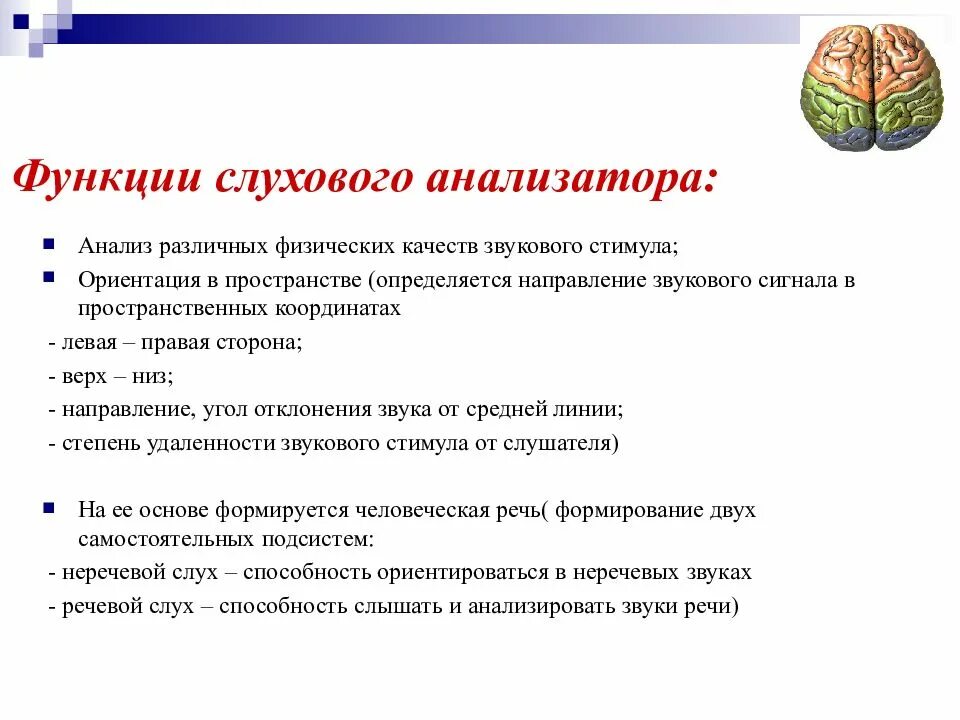 Функции слухового анализатора:

Анализ различных физических качеств звукового стимула;

Ориентация в пространстве (определяется направление звукового сигнала в пространственных координатах

- левая – правая сторона;

- верх – низ;

- направление, угол отклонения звука от средней линии;

- степень удаленности звукового стимула от слушателя)

На ее основе формируется человеческая речь( формирование двух самостоятельных подсистем:

- неречевой слух – способность ориентироваться в неречевых звуках

- речевой слух – способность слышать и анализировать звуки речи)